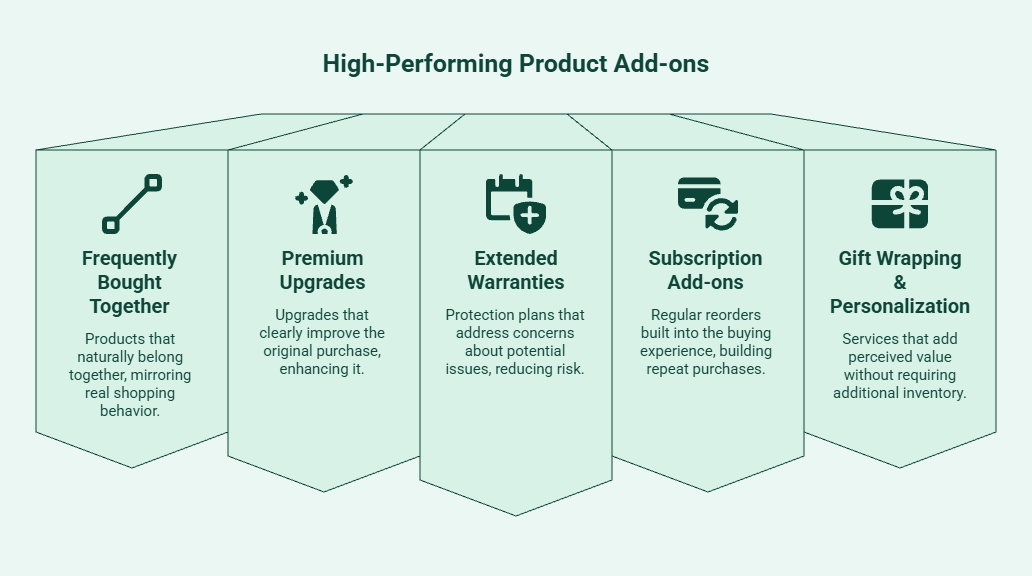 High-Performing Product Add-ons

Frequently Bought Together

Products that naturally belong together, mirroring real shopping behavior.

Premium Upgrades

Upgrades that clearly improve the original purchase, enhancing it.

Extended Warranties

Protection plans that address concerns about potential issues, reducing risk.

Subscription Add-ons

Regular reorders built into the buying experience, building repeat purchases.

Gift Wrapping & Personalization

Services that add perceived value without requiring additional inventory.